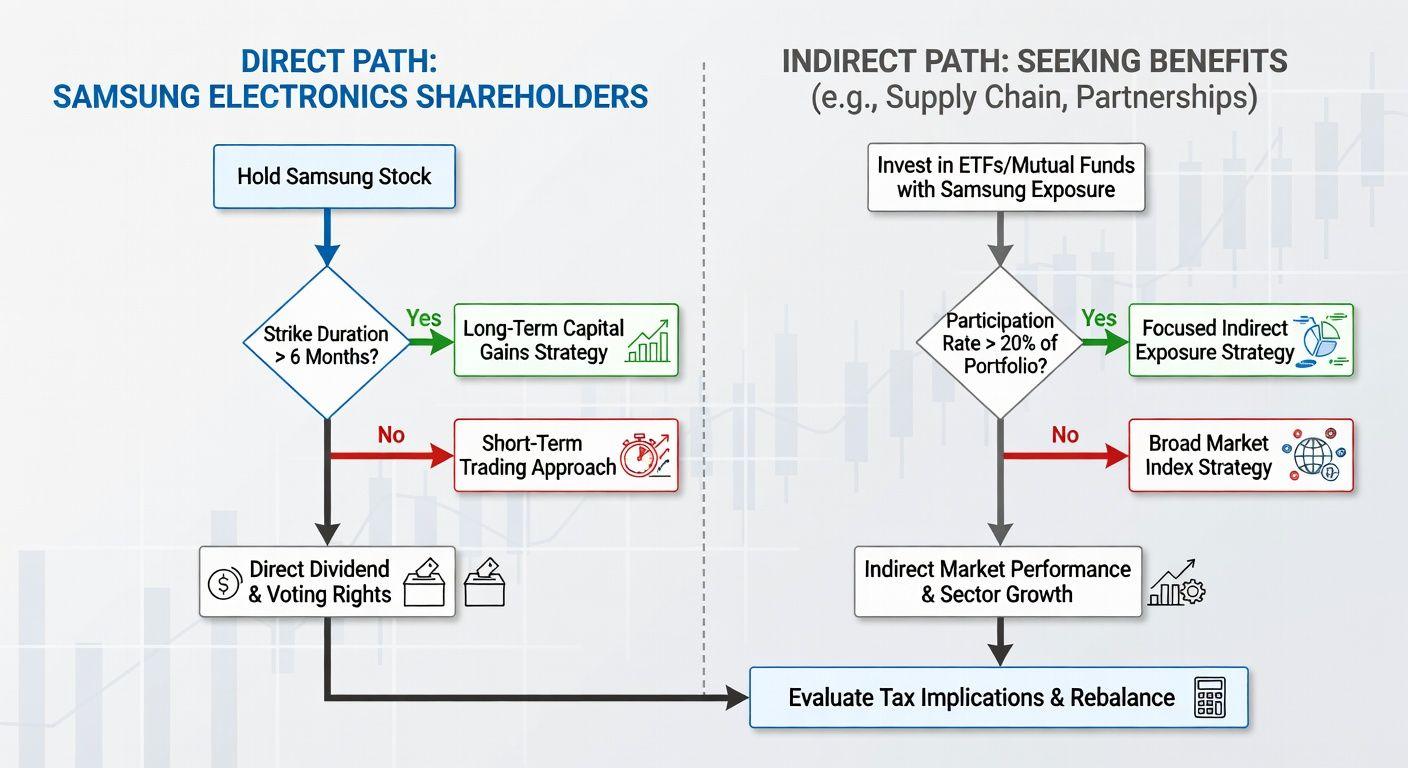 DIRECT PATH:
SAMSUNG ELECTRONICS SHAREHOLDERS

Hold Samsung Stock

Strike Duration > 6 Months?

Yes

Long-Term Capital Gains Strategy

No

Short-Term Trading Approach

Direct Dividend & Voting Rights

INDIRECT PATH: SEEKING BENEFITS
(e.g., Supply Chain, Partnerships)

Invest in ETFs/Mutual Funds with Samsung Exposure

Participation Rate > 20% of Portfolio?

Yes

Focused Indirect Exposure Strategy

No

Broad Market Index Strategy

Indirect Market Performance & Sector Growth

Evaluate Tax Implications & Rebalance